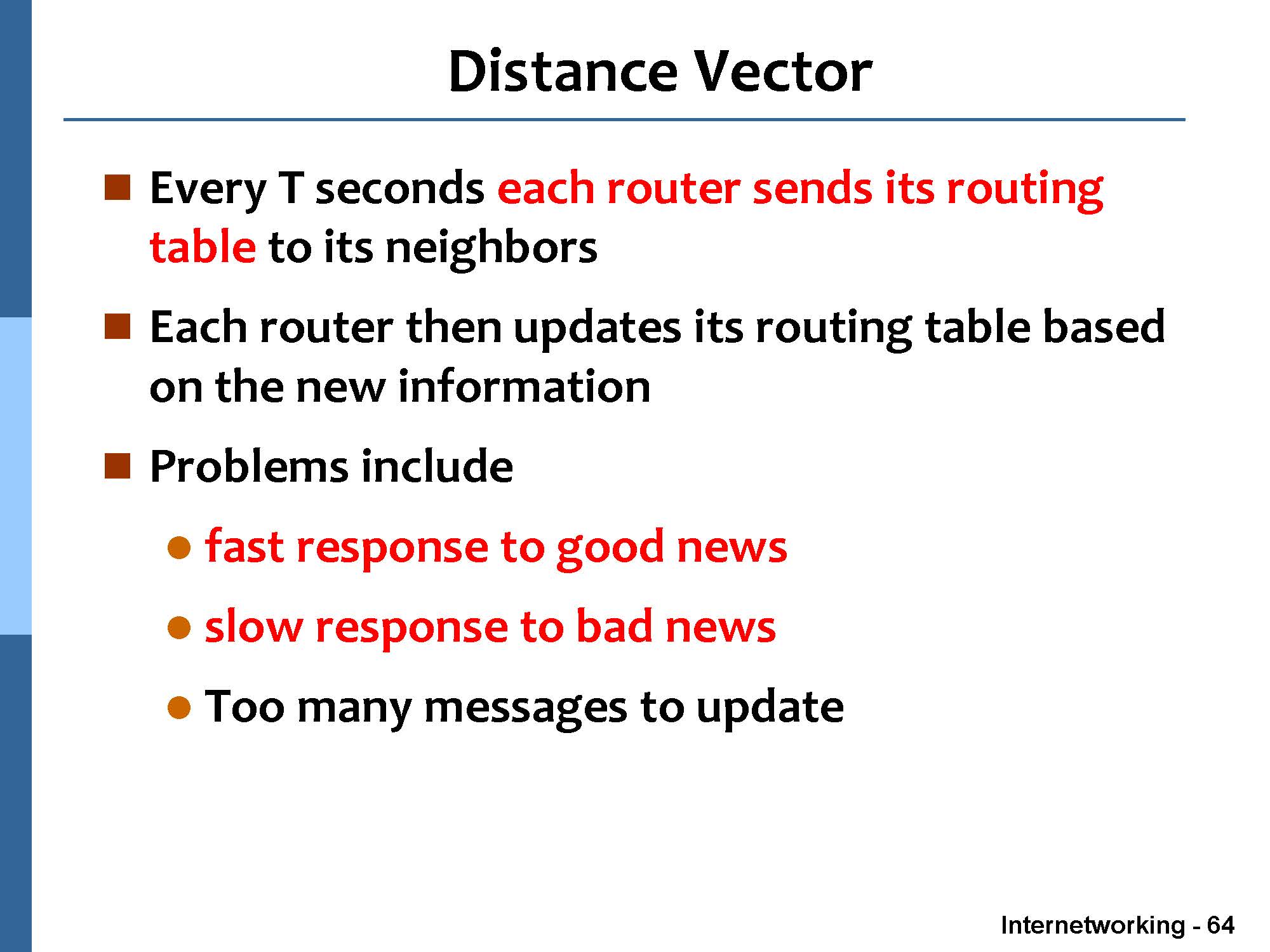 Distance Vector

Every T seconds each router sends its routing table to its neighbors

Each router then updates its routing table based on the new information

Problems include

fast response to good news

slow response to bad news

Too many messages to update

Internetworking - 64